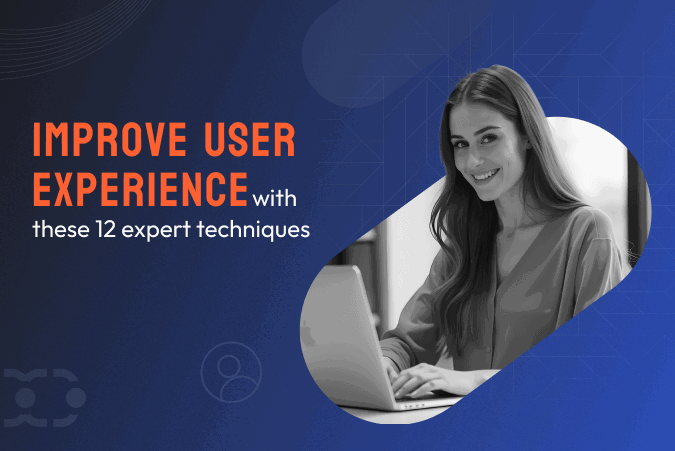 IMPROVE USER EXPERIENCE with these 12 expert techniques